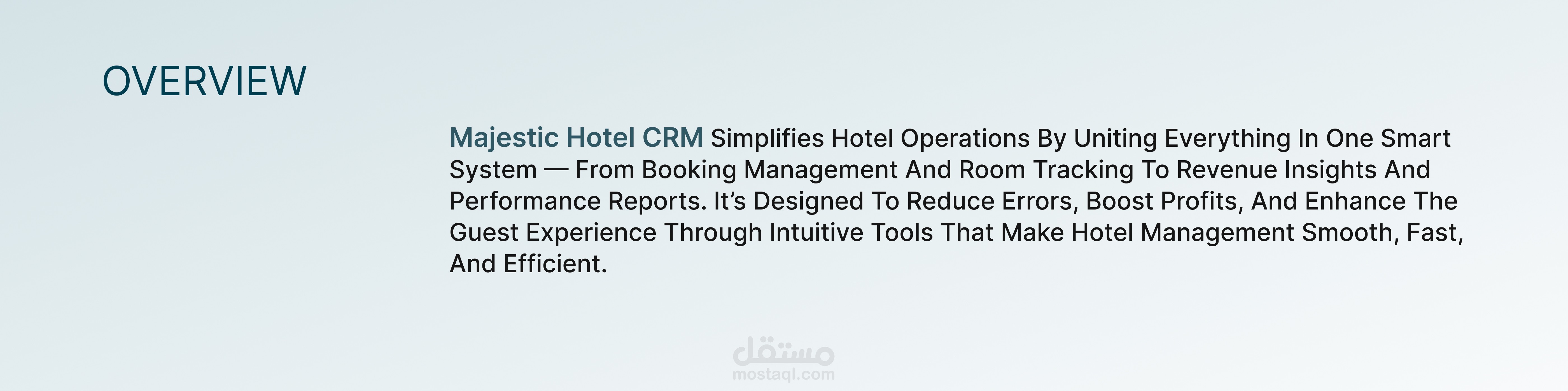 OVERVIEW

Majestic Hotel CRM Simplifies Hotel Operations By Uniting Everything In One Smart System — From Booking Management And Room Tracking To Revenue Insights And Performance Reports. It's Designed To Reduce Errors, Boost Profits, And Enhance The Guest Experience Through Intuitive Tools That Make Hotel Management Smooth, Fast, And Efficient.

مستقل
mostaql.com